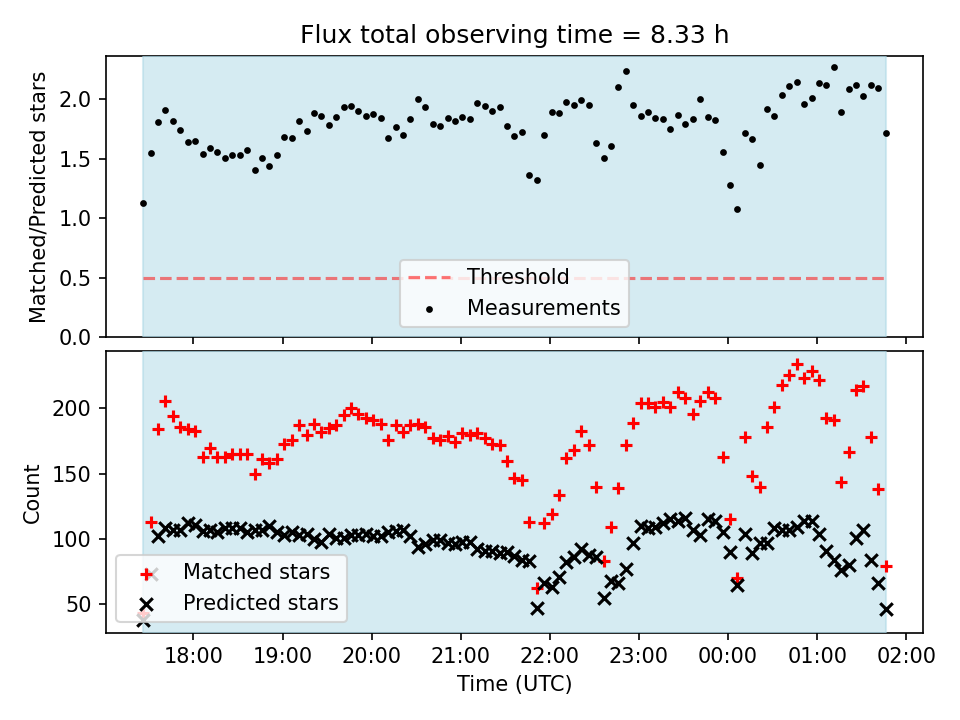 Flux total observing time = 8.33 h

Matched/Predicted stars

2.0
1.5
1.0
0.5
0.0

Threshold
Measurements

Count

200
150
100
50

Matched stars
Predicted stars

18:00 19:00 20:00 21:00 22:00 23:00 00:00 01:00 02:00

Time (UTC)